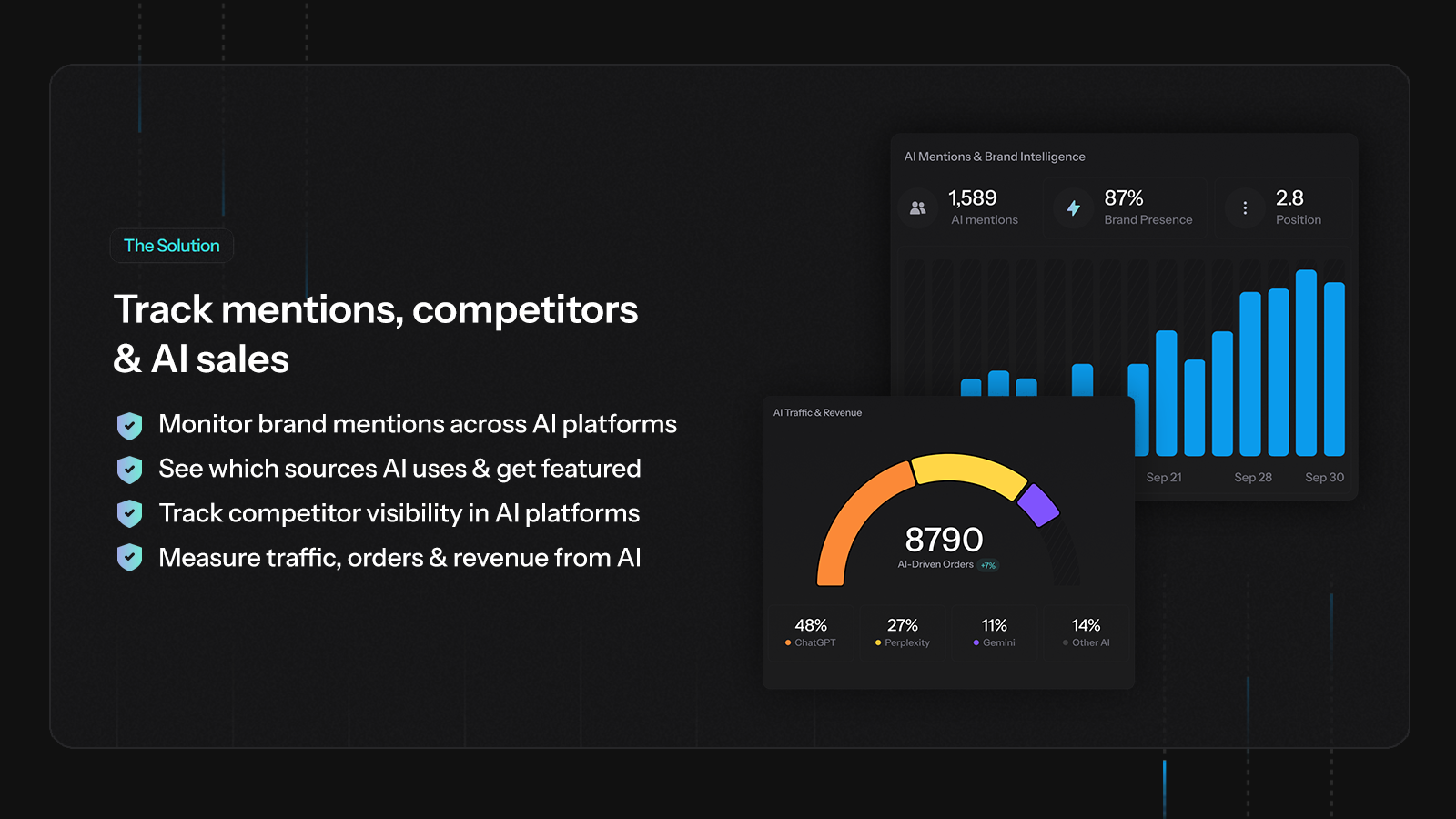 The Solution

Track mentions, competitors & AI sales

Monitor brand mentions across AI platforms
See which sources AI uses & get featured
Track competitor visibility in AI platforms
Measure traffic, orders & revenue from AI

AI Mentions & Brand Intelligence

1,589
AI mentions

87%
Brand Presence

2.8
Position

Sep 21 Sep 28 Sep 30

AI Traffic & Revenue

8790
AI-Driven Orders +7%

48%
ChatGPT

27%
Perplexity

11%
Gemini

14%
Other AI